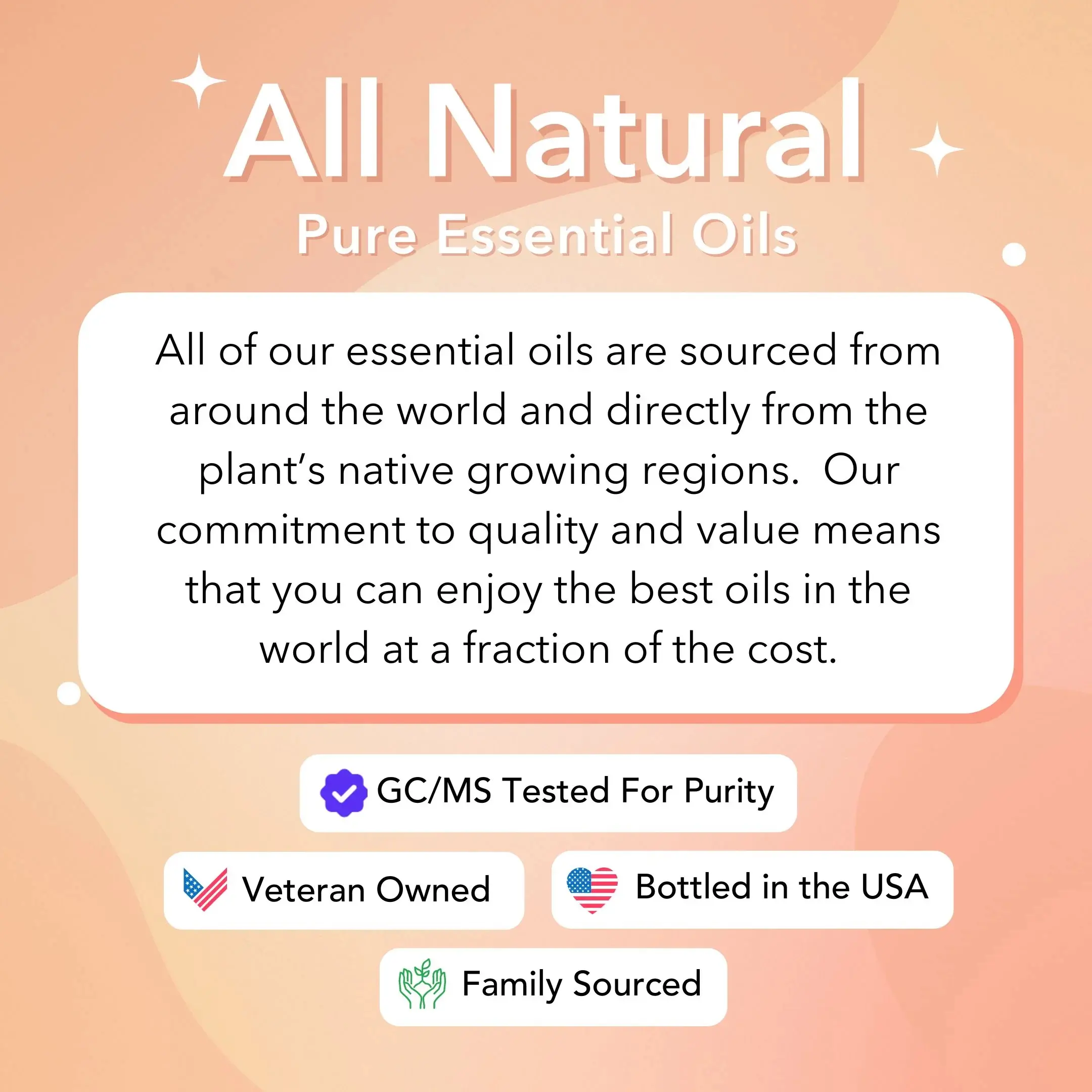 All Natural

Pure Essential Oils

All of our essential oils are sourced from around the world and directly from the plant's native growing regions.  Our commitment to quality and value means that you can enjoy the best oils in the world at a fraction of the cost.

GC/MS Tested For Purity

Veteran Owned

Bottled in the USA

Family Sourced